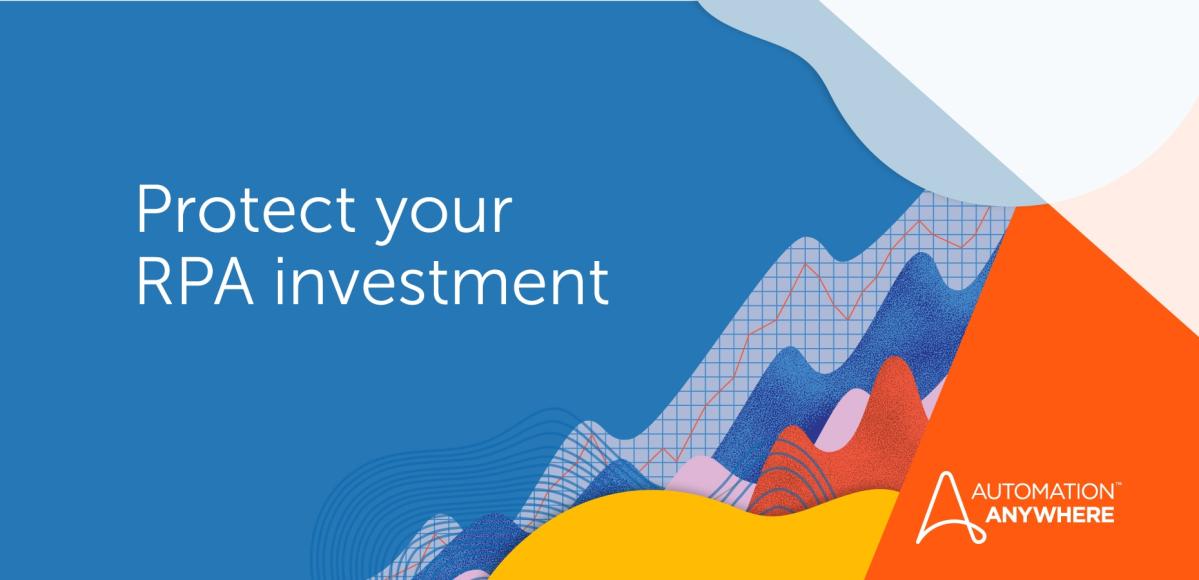 Protect your RPA investment

AUTOMATION™
ANYWHERE